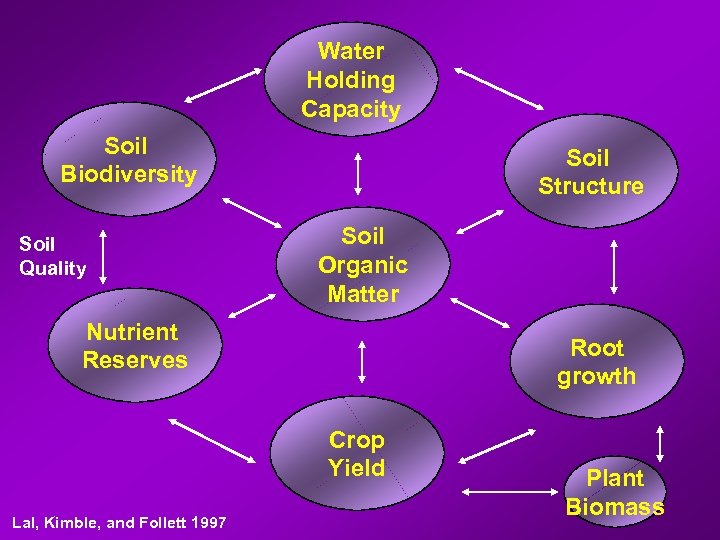 Water Holding Capacity

Soil Biodiversity

Soil Structure

Soil Quality

Soil Organic Matter

Nutrient Reserves

Root growth

Crop Yield

Plant Biomass

Lal, Kimble, and Follett 1997